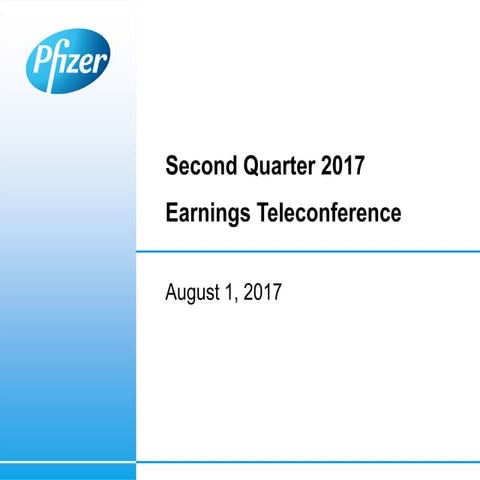 Pfizer

Second Quarter 2017

Earnings Teleconference

August 1, 2017